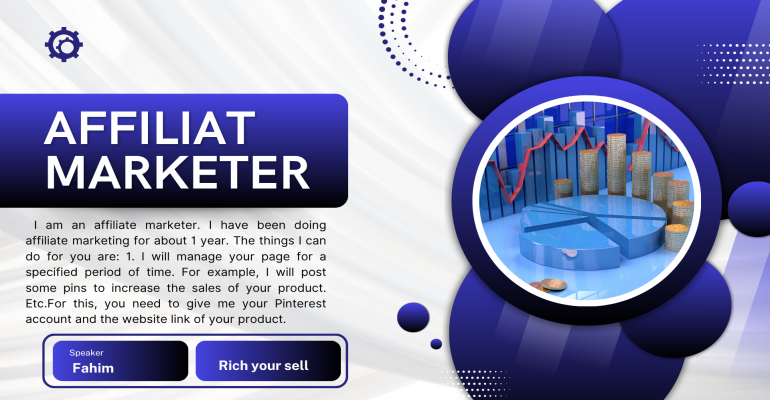 AFFILIAT MARKETER

I am an affiliate marketer. I have been doing affiliate marketing for about 1 year. The things I can do for you are: 1. I will manage your page for a specified period of time. For example, I will post some pins to increase the sales of your product. Etc.For this, you need to give me your Pinterest account and the website link of your product.

Speaker
Fahim

Rich your sell